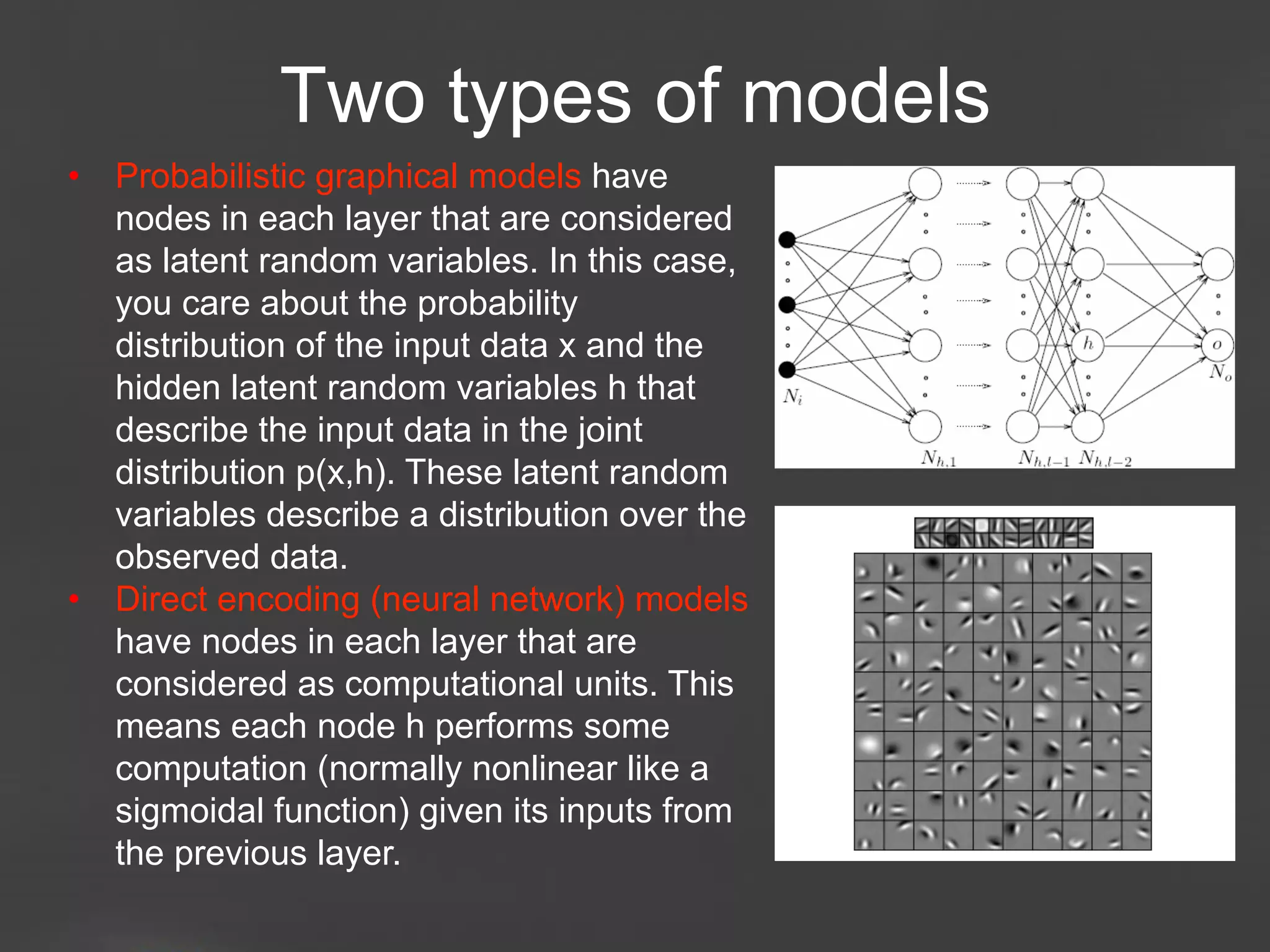 Two types of models

• Probabilistic graphical models have nodes in each layer that are considered as latent random variables. In this case, you care about the probability distribution of the input data x and the hidden latent random variables h that describe the input data in the joint distribution p(x,h). These latent random variables describe a distribution over the observed data.

• Direct encoding (neural network) models have nodes in each layer that are considered as computational units. This means each node h performs some computation (normally nonlinear like a sigmoidal function) given its inputs from the previous layer.

$N_i$

$h$

$o$

$N_o$

$N_{h,1}$

$N_{h,l-1}$

$N_{h,l-2}$